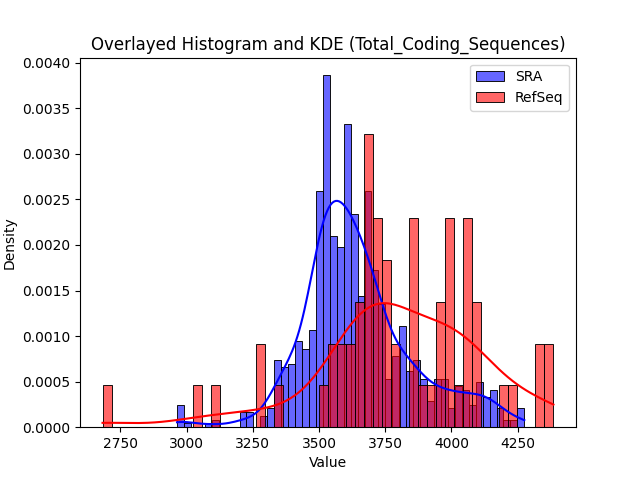 Overlayed Histogram and KDE (Total_Coding_Sequences)

SRA
RefSeq

Density

0.0040
0.0035
0.0030
0.0025
0.0020
0.0015
0.0010
0.0005
0.0000

2750 3000 3250 3500 3750 4000 4250

Value